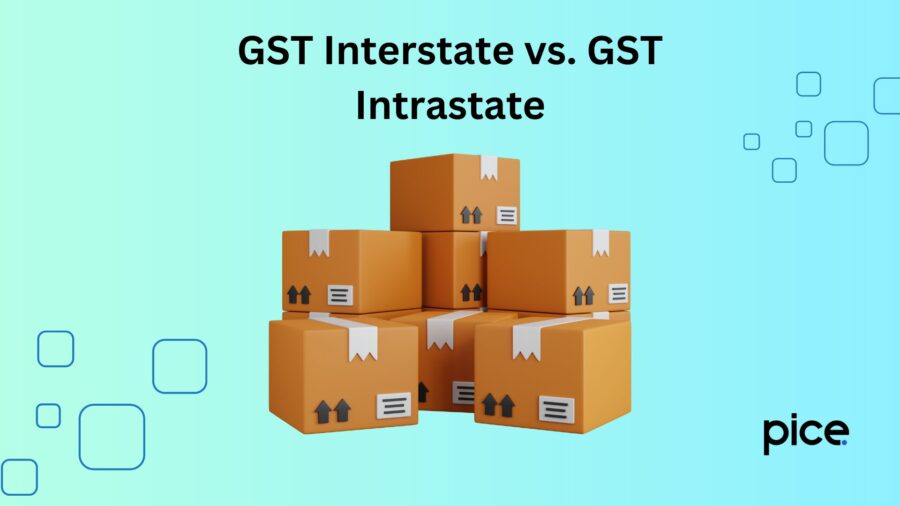 GST Interstate vs. GST Intrastate

pice.